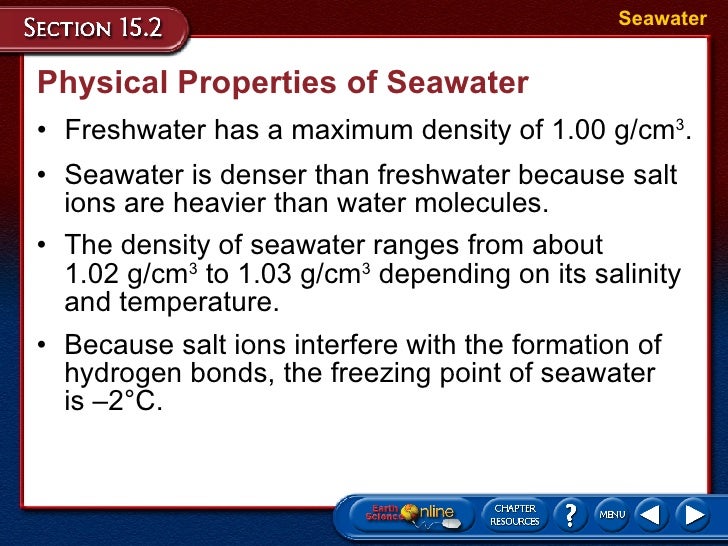 SECTION 15.2

Seawater

Physical Properties of Seawater

• Freshwater has a maximum density of 1.00 g/cm$^3$.

• Seawater is denser than freshwater because salt ions are heavier than water molecules.

• The density of seawater ranges from about 1.02 g/cm$^3$ to 1.03 g/cm$^3$ depending on its salinity and temperature.

• Because salt ions interfere with the formation of hydrogen bonds, the freezing point of seawater is –2°C.

Earth Science Online

CHAPTER RESOURCES

?

MENU